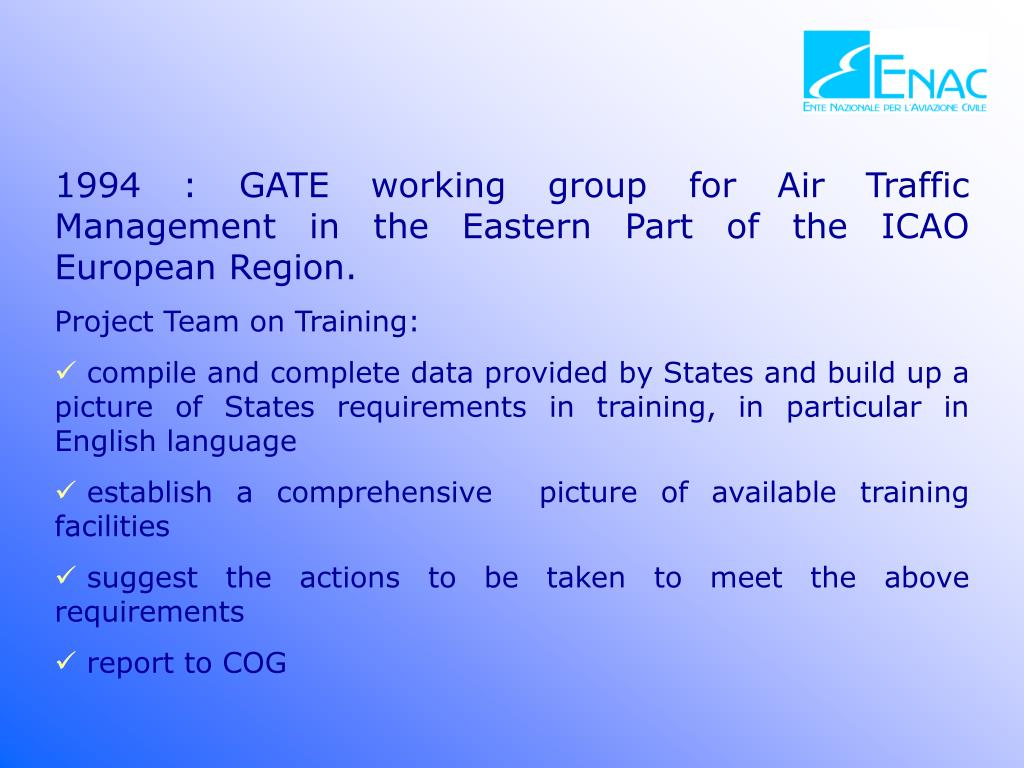 ENAC
ENTE NAZIONALE PER L'AVIAZIONE CIVILE

1994 : GATE working group for Air Traffic Management in the Eastern Part of the ICAO European Region.

Project Team on Training:

✓ compile and complete data provided by States and build up a picture of States requirements in training, in particular in English language

✓ establish a comprehensive picture of available training facilities

✓ suggest the actions to be taken to meet the above requirements

✓ report to COG